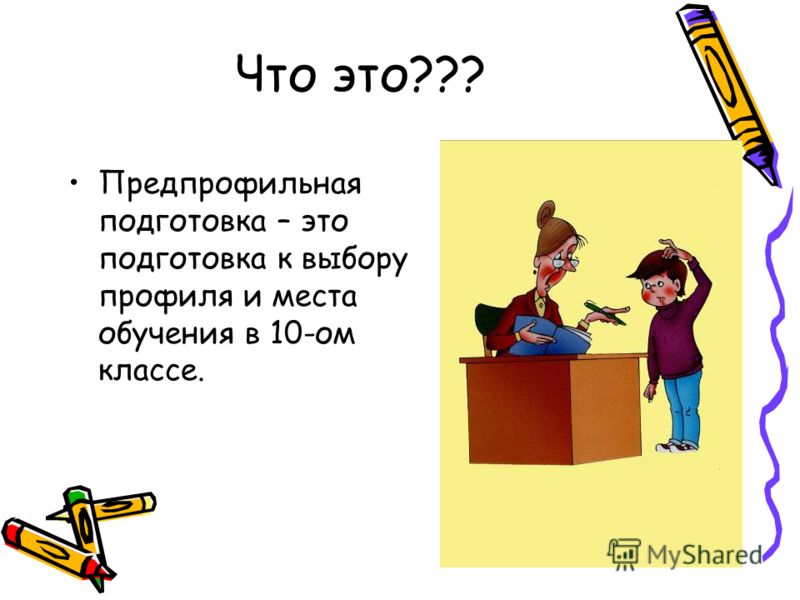 Что это???

• Предпрофильная подготовка – это подготовка к выбору профиля и места обучения в 10-ом классе.

MyShared